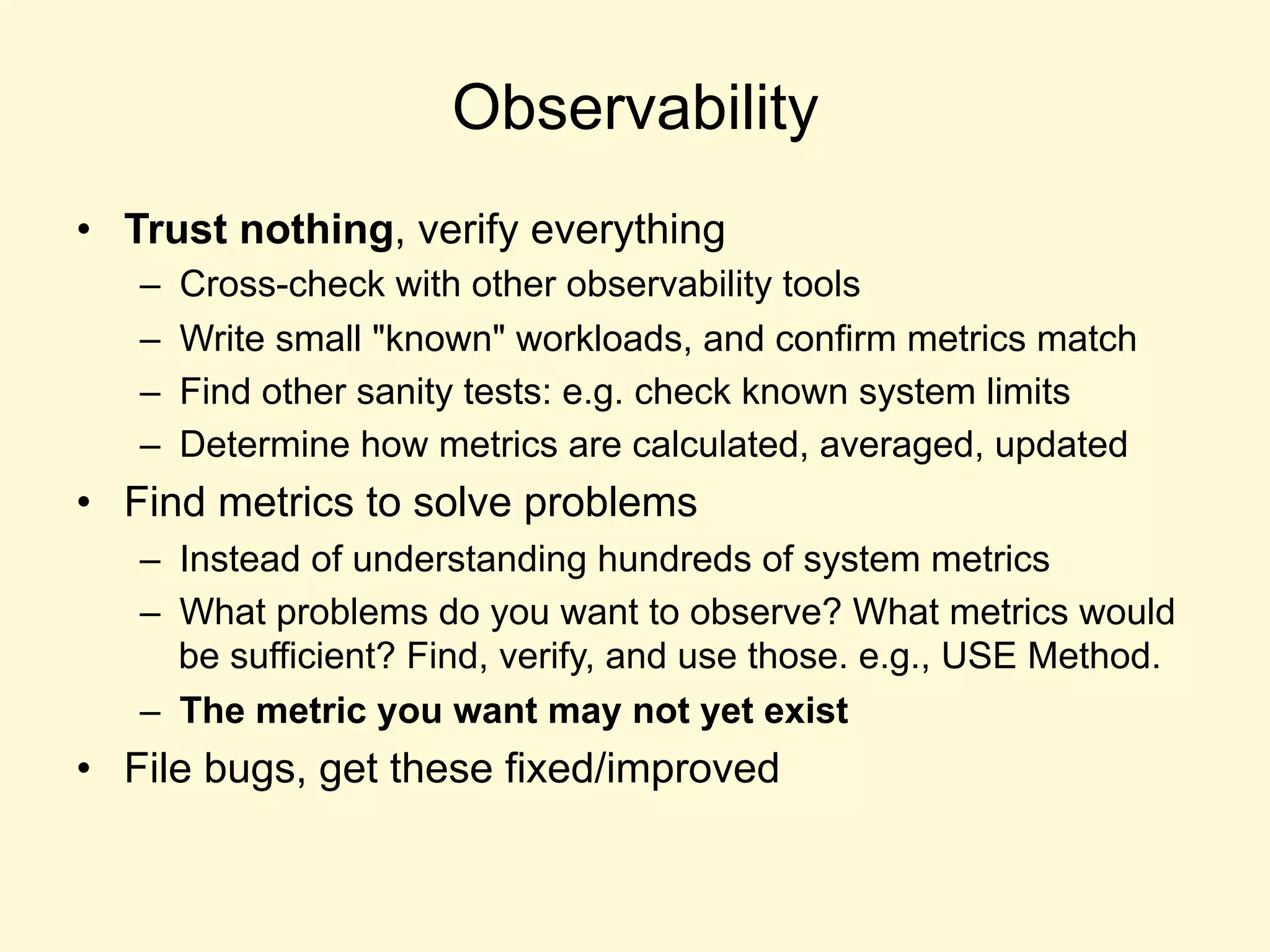 Observability

• Trust nothing, verify everything
– Cross-check with other observability tools
– Write small "known" workloads, and confirm metrics match
– Find other sanity tests: e.g. check known system limits
– Determine how metrics are calculated, averaged, updated
• Find metrics to solve problems
– Instead of understanding hundreds of system metrics
– What problems do you want to observe? What metrics would be sufficient? Find, verify, and use those. e.g., USE Method.
– The metric you want may not yet exist
• File bugs, get these fixed/improved